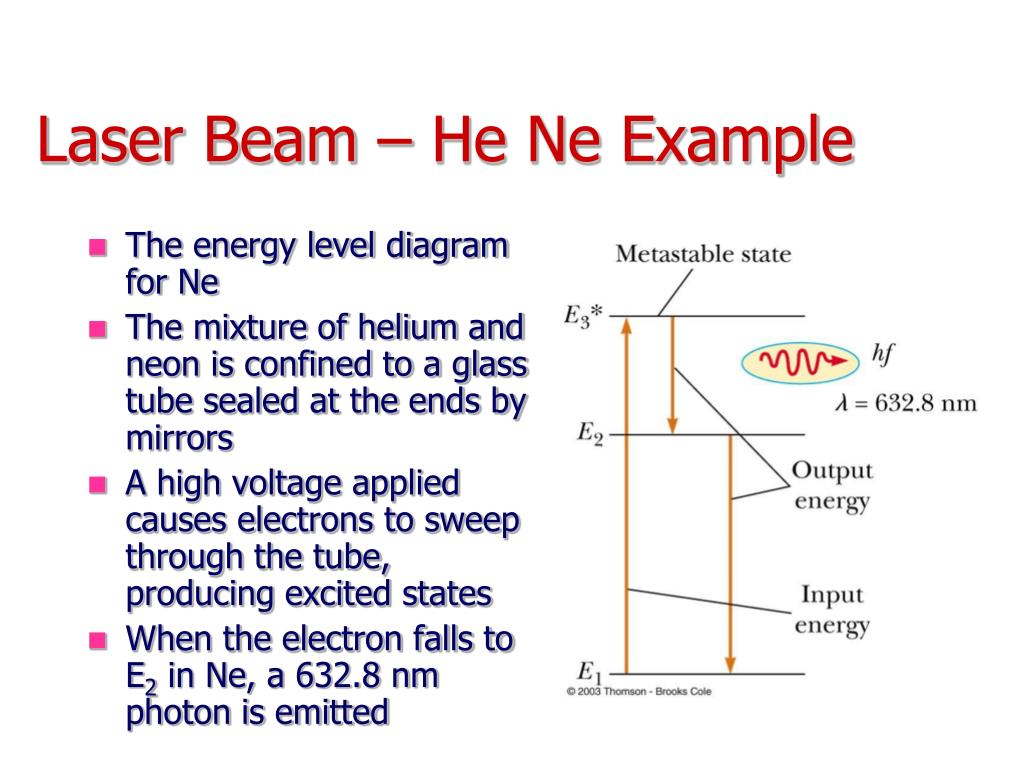 Laser Beam – He Ne Example

- The energy level diagram for Ne
- The mixture of helium and neon is confined to a glass tube sealed at the ends by mirrors
- A high voltage applied causes electrons to sweep through the tube, producing excited states
- When the electron falls to $E_2$ in Ne, a 632.8 nm photon is emitted

Metastable state
$E_3$*
$hf$
$\lambda = 632.8$ nm
$E_2$
Output energy
Input energy
$E_1$
© 2003 Thomson - Brooks Cole